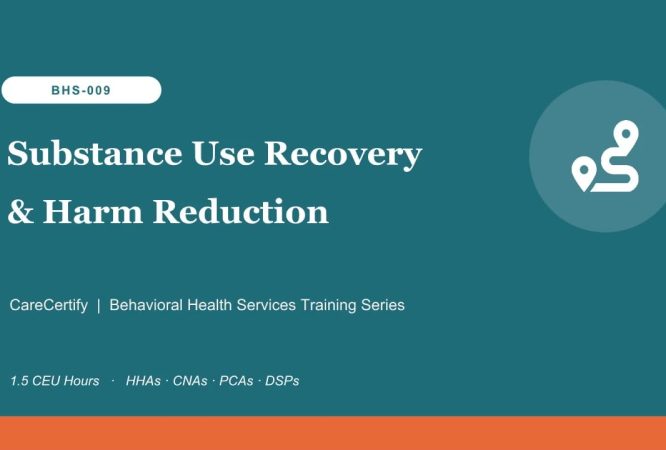 BHS-009

Substance Use Recovery & Harm Reduction

CareCertify | Behavioral Health Services Training Series

1.5 CEU Hours · HHAs · CNAs · PCAs · DSPs